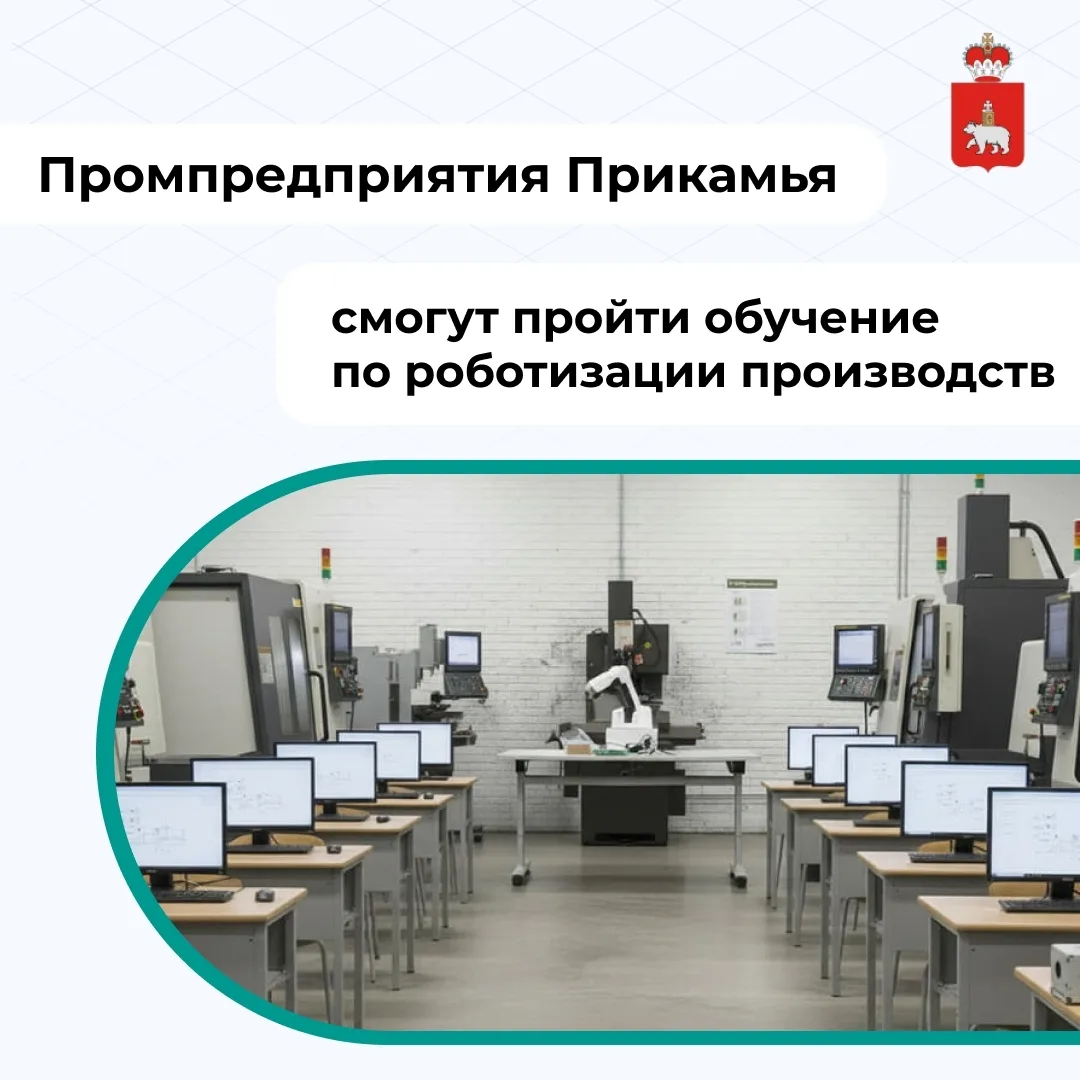 Промпредприятия Прикамья

смогут пройти обучение по роботизации производств